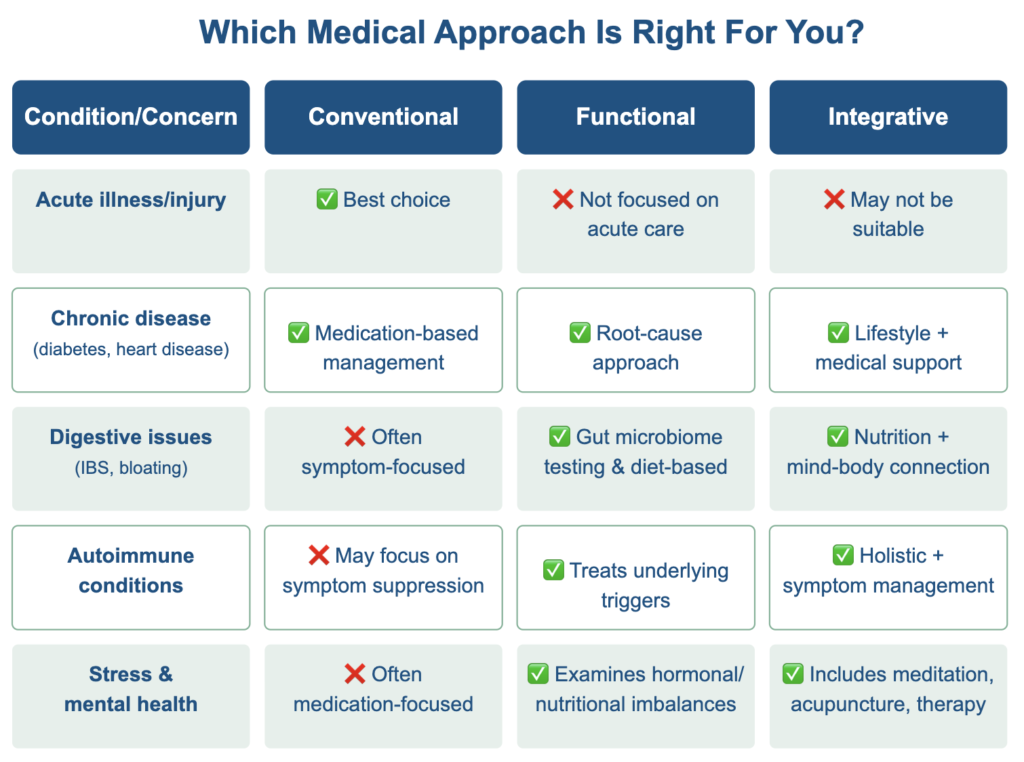 Which Medical Approach Is Right For You?

| Condition/Concern | Conventional | Functional | Integrative |
|---|---|---|---|
| Acute illness/injury | ✅ Best choice | ❌ Not focused on acute care | ❌ May not be suitable |
| Chronic disease (diabetes, heart disease) | ✅ Medication-based management | ✅ Root-cause approach | ✅ Lifestyle + medical support |
| Digestive issues (IBS, bloating) | ❌ Often symptom-focused | ✅ Gut microbiome testing & diet-based | ✅ Nutrition + mind-body connection |
| Autoimmune conditions | ❌ May focus on symptom suppression | ✅ Treats underlying triggers | ✅ Holistic + symptom management |
| Stress & mental health | ❌ Often medication-focused | ✅ Examines hormonal/ nutritional imbalances | ✅ Includes meditation, acupuncture, therapy |